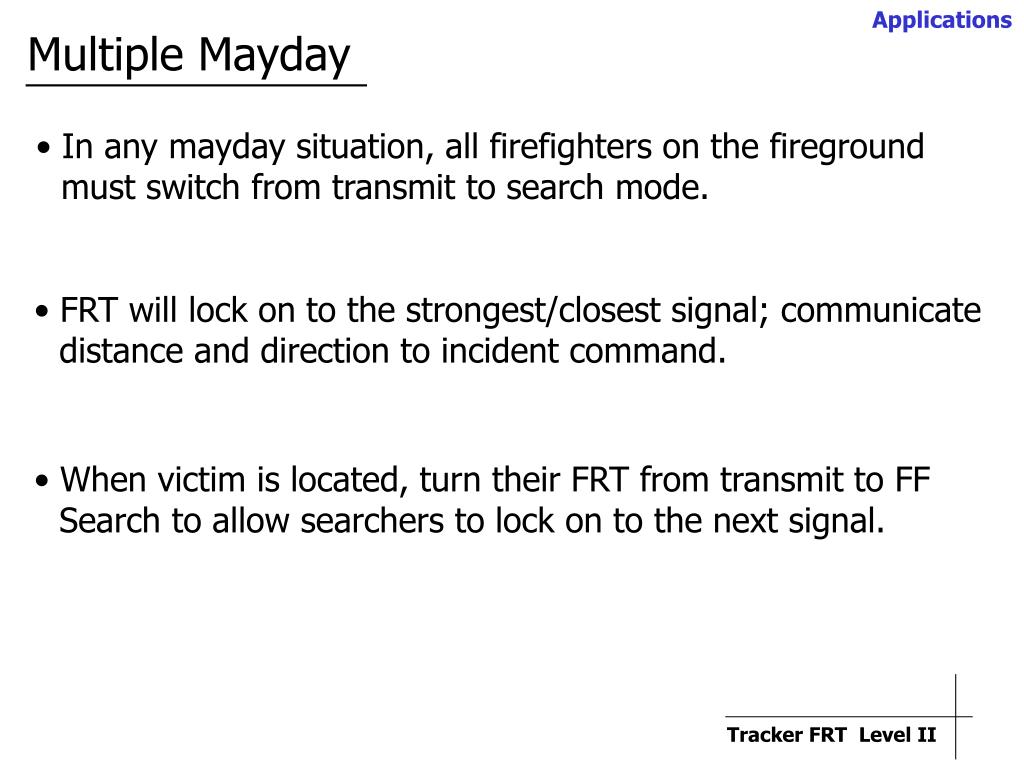 Applications

Multiple Mayday

• In any mayday situation, all firefighters on the fireground must switch from transmit to search mode.

• FRT will lock on to the strongest/closest signal; communicate distance and direction to incident command.

• When victim is located, turn their FRT from transmit to FF Search to allow searchers to lock on to the next signal.

Tracker FRT Level II